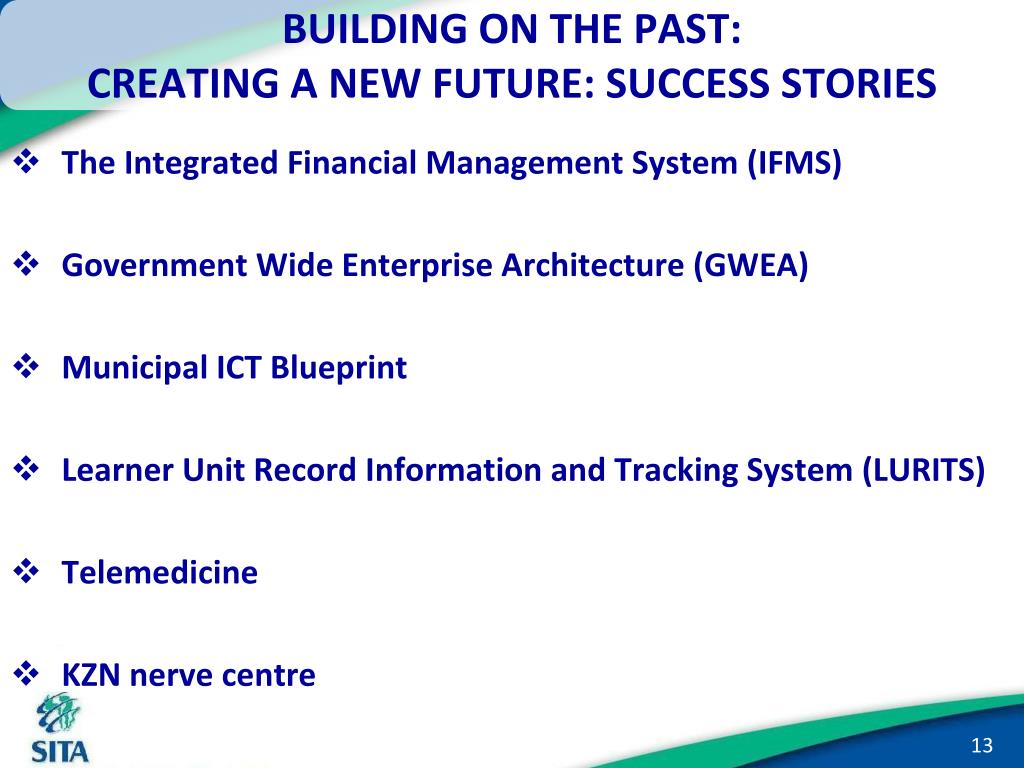 BUILDING ON THE PAST:
CREATING A NEW FUTURE: SUCCESS STORIES

❖ The Integrated Financial Management System (IFMS)

❖ Government Wide Enterprise Architecture (GWEA)

❖ Municipal ICT Blueprint

❖ Learner Unit Record Information and Tracking System (LURITS)

❖ Telemedicine

❖ KZN nerve centre

SITA

13